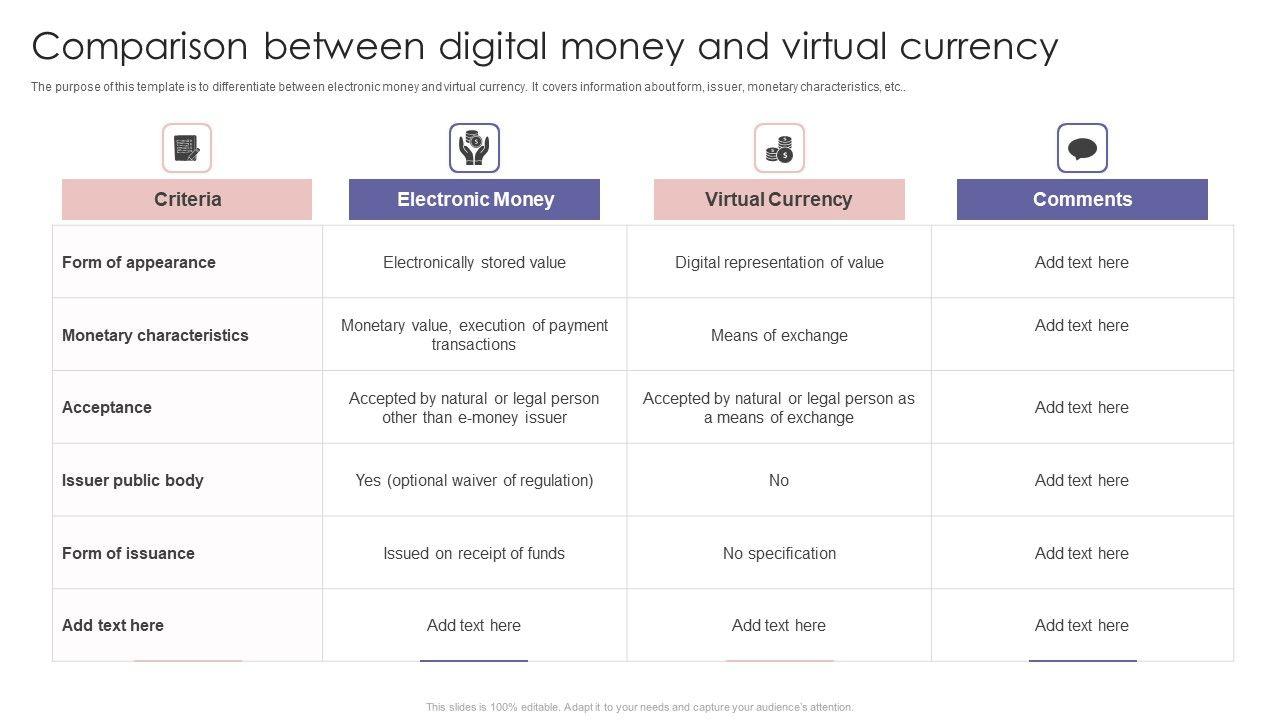 Comparison between digital money and virtual currency

The purpose of this template is to differentiate between electronic money and virtual currency. It covers information about form, issuer, monetary characteristics, etc..

| Criteria | Electronic Money | Virtual Currency | Comments |
|---|---|---|---|
| Form of appearance | Electronically stored value | Digital representation of value | Add text here |
| Monetary characteristics | Monetary value, execution of payment transactions | Means of exchange | Add text here |
| Acceptance | Accepted by natural or legal person other than e-money issuer | Accepted by natural or legal person as a means of exchange | Add text here |
| Issuer public body | Yes (optional waiver of regulation) | No | Add text here |
| Form of issuance | Issued on receipt of funds | No specification | Add text here |
| Add text here | Add text here | Add text here | Add text here |

This slides is 100% editable. Adapt it to your needs and capture your audience's attention.